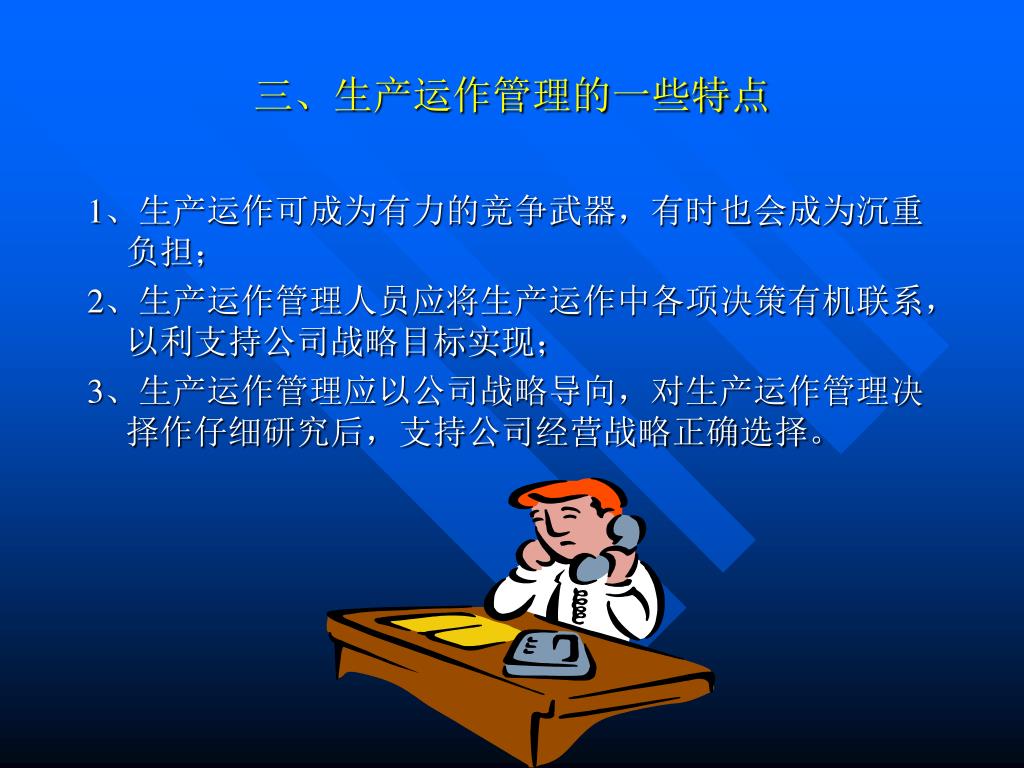 三、生产运作管理的一些特点

1、生产运作可成为有力的竞争武器，有时也会成为沉重负担；

2、生产运作管理人员应将生产运作中各项决策有机联系，以利支持公司战略目标实现；

3、生产运作管理应以公司战略导向，对生产运作管理决择作仔细研究后，支持公司经营战略正确选择。